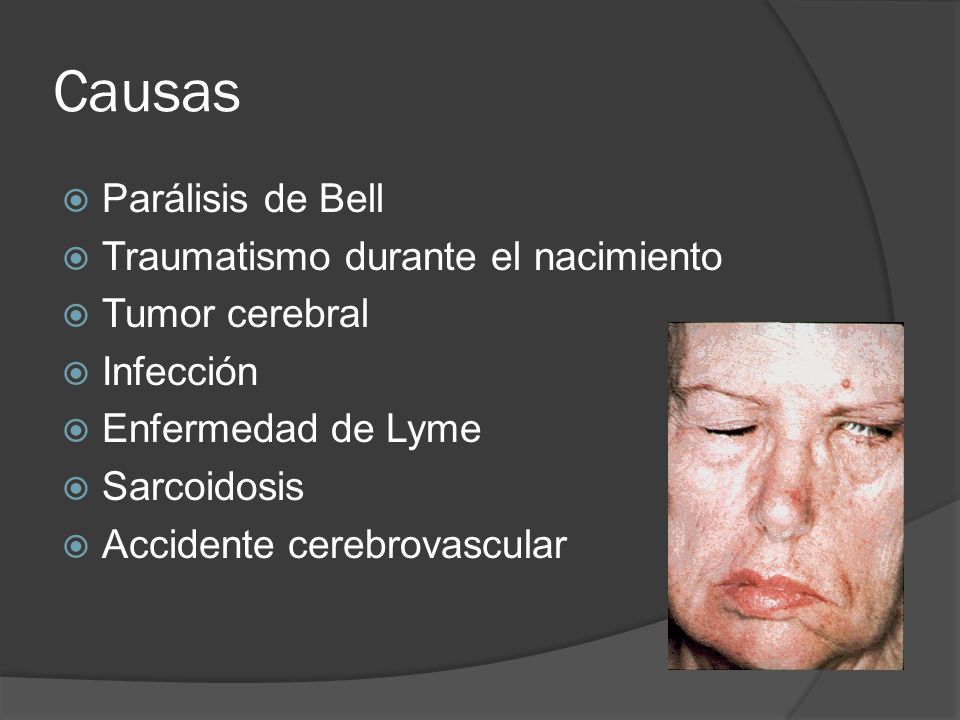 Causas

Parálisis de Bell
Traumatismo durante el nacimiento
Tumor cerebral
Infección
Enfermedad de Lyme
Sarcoidosis
Accidente cerebrovascular